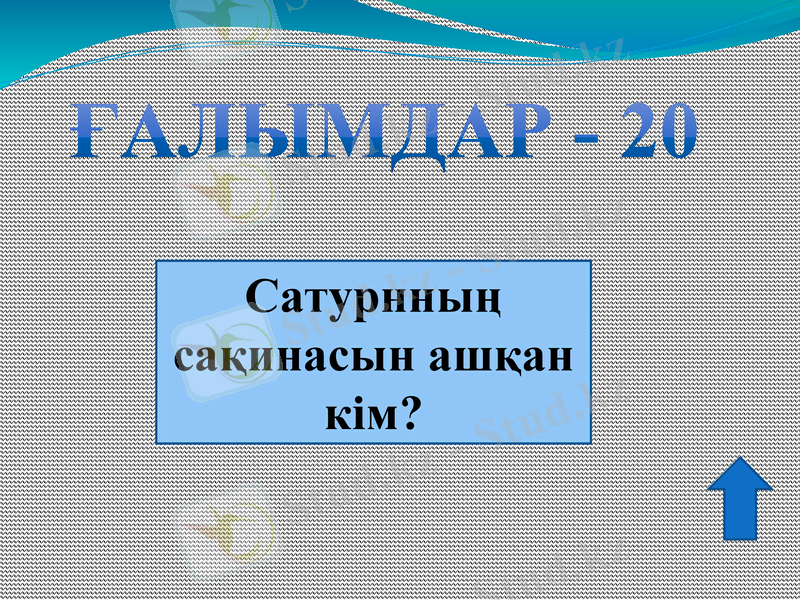 ҒАЛЫМДАР - 20

Сатурнның сақинасын ашқан кім?

Stud.kz